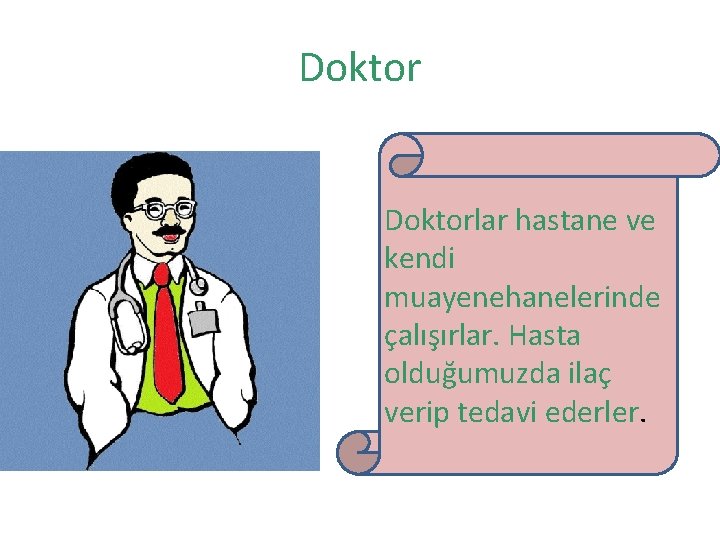 Doktor

Doktorlar hastane ve kendi muayenehanelerinde çalışırlar. Hasta olduğumuzda ilaç verip tedavi ederler.